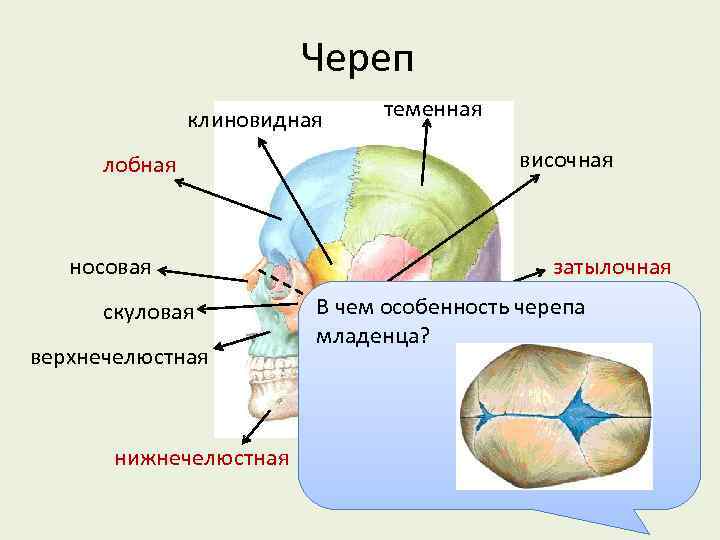 Череп

клиновидная

теменная

лобная

височная

носовая

затылочная

скуловая

верхнечелюстная

нижнечелюстная

В чем особенность черепа младенца?